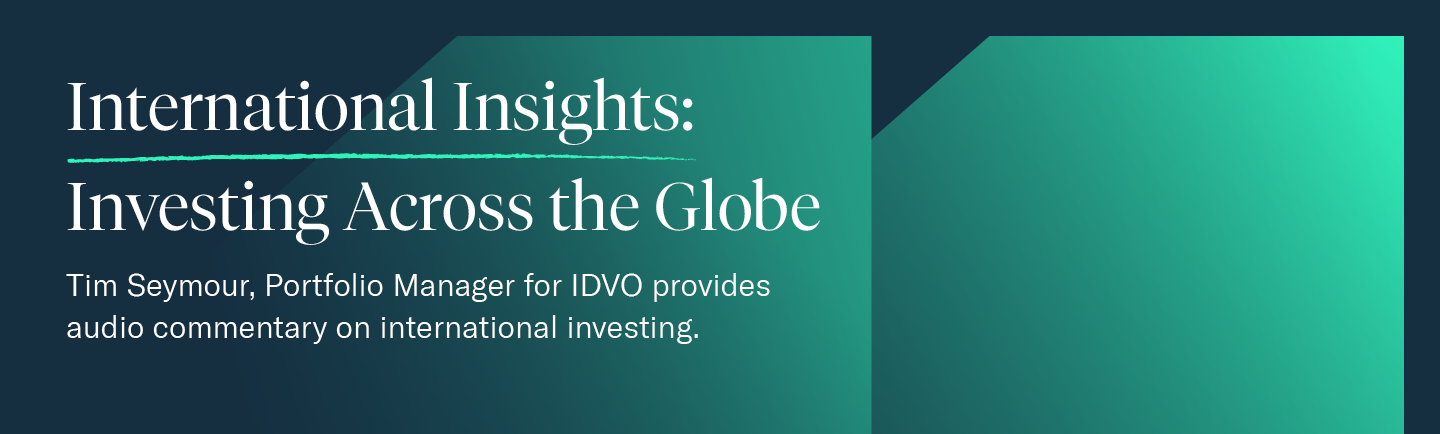 International Insights:
Investing Across the Globe

Tim Seymour, Portfolio Manager for IDVO provides audio commentary on international investing.